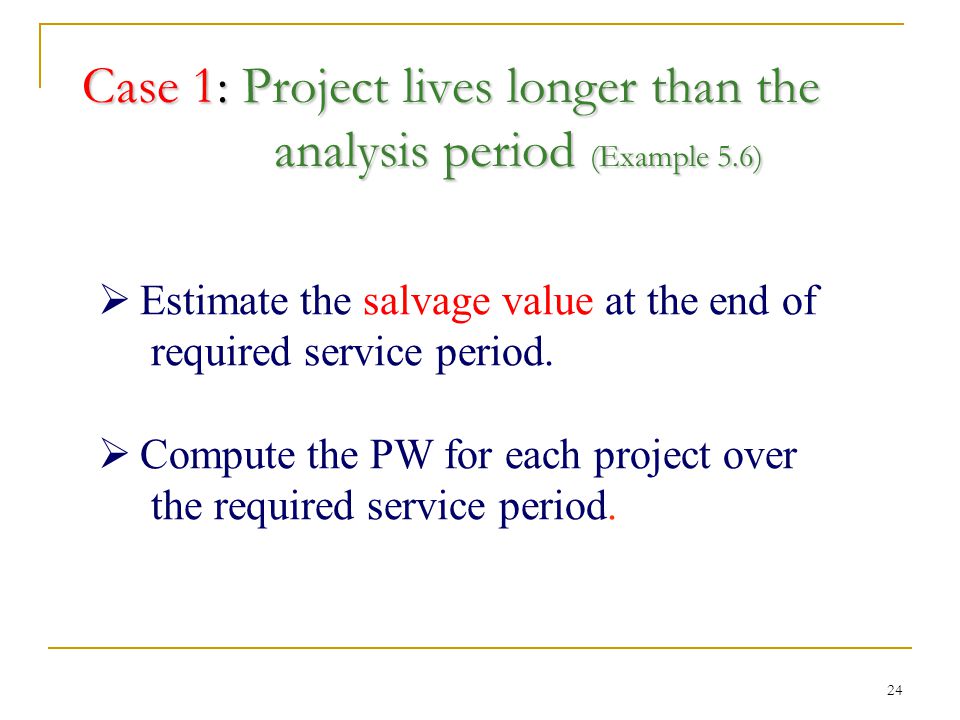 Case 1: Project lives longer than the analysis period (Example 5.6)

➢ Estimate the salvage value at the end of required service period.

➢ Compute the PW for each project over the required service period.

24